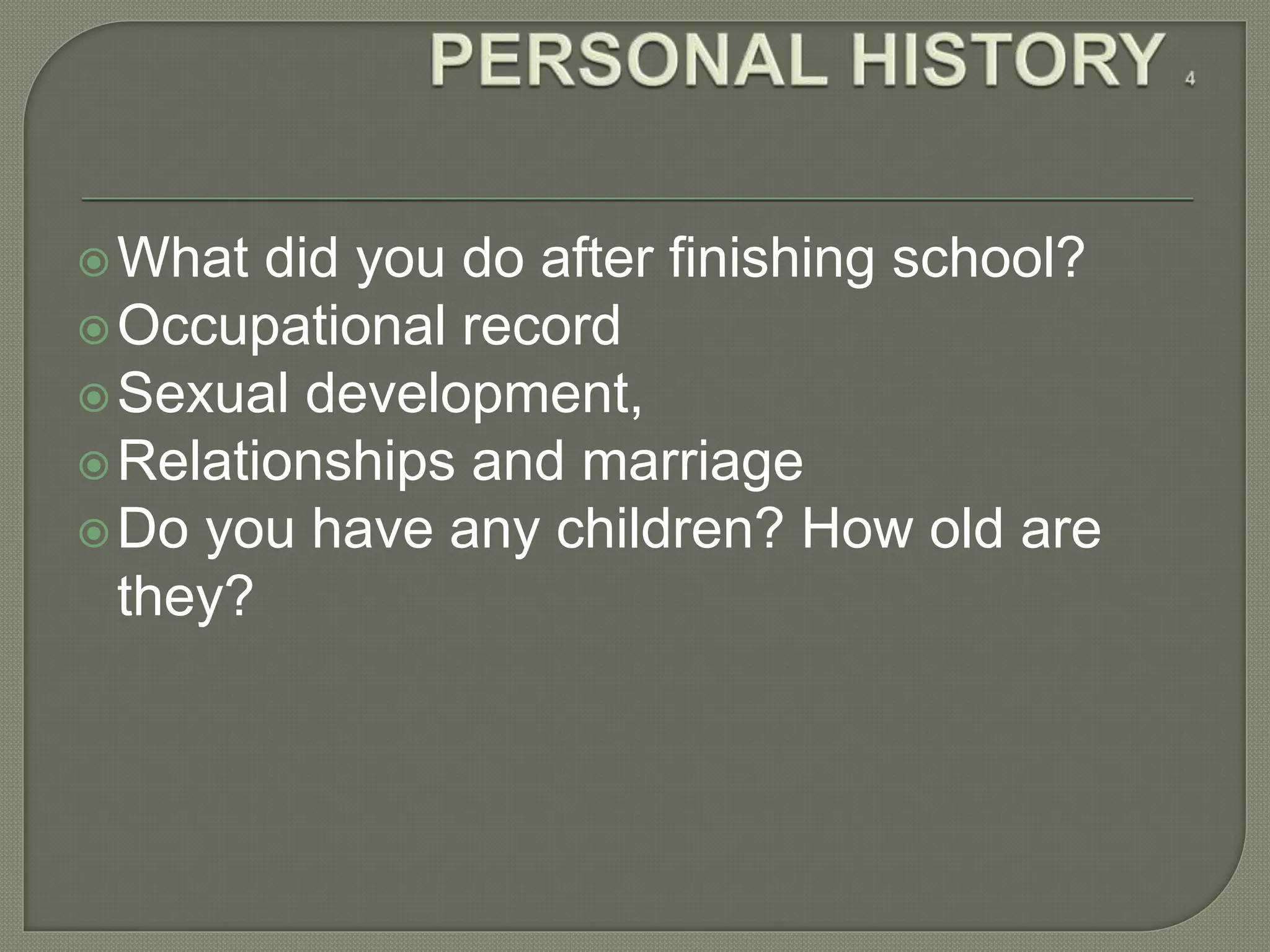 PERSONAL HISTORY 4

What did you do after finishing school?
Occupational record
Sexual development,
Relationships and marriage
Do you have any children? How old are they?